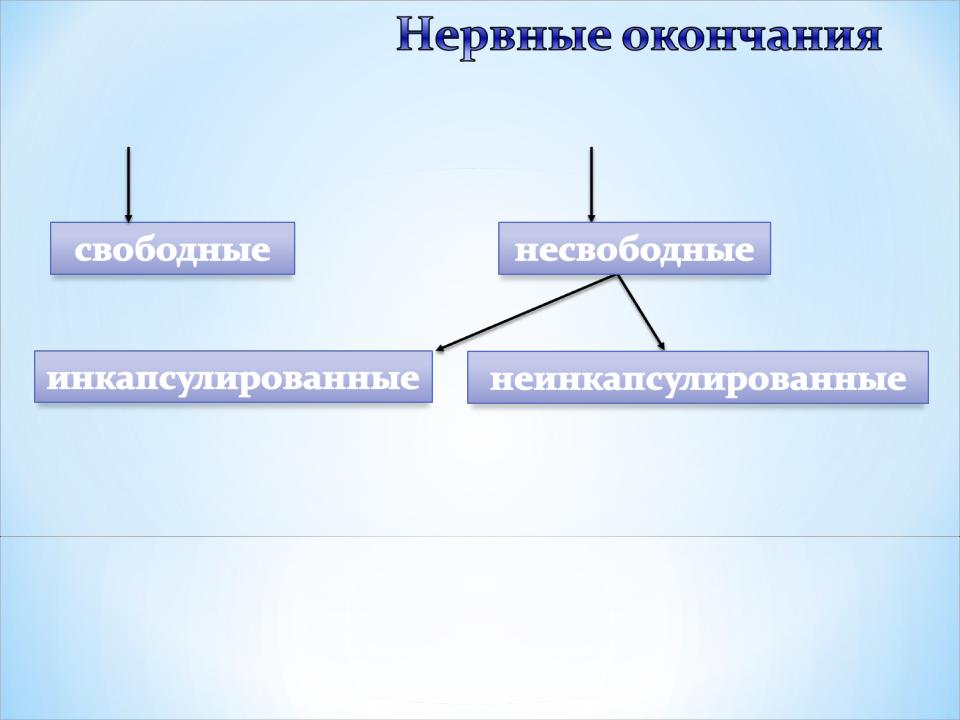 Нервные окончания

свободные

несвободные

инкапсулированные

неинкапсулированные